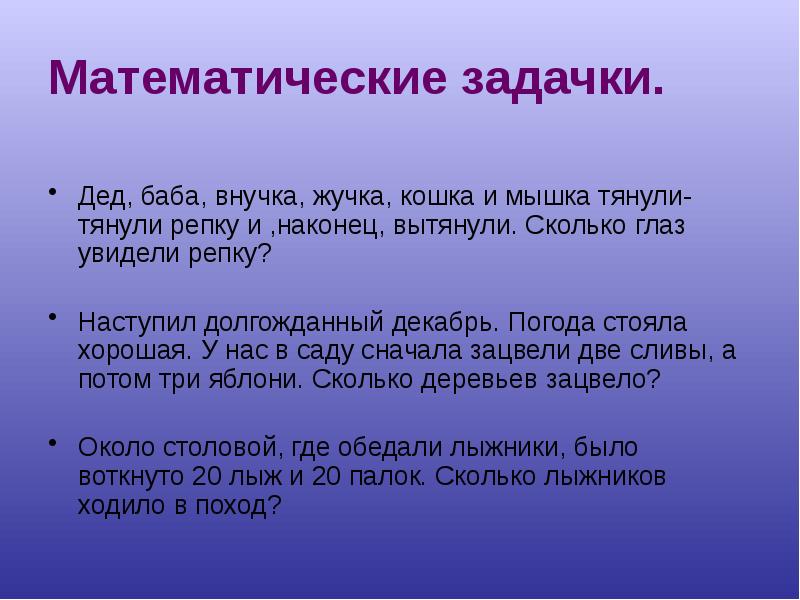 Математические задачки.

• Дед, баба, внучка, жучка, кошка и мышка тянули-тянули репку и ,наконец, вытянули. Сколько глаз увидели репку?

• Наступил долгожданный декабрь. Погода стояла хорошая. У нас в саду сначала зацвели две сливы, а потом три яблони. Сколько деревьев зацвело?

• Около столовой, где обедали лыжники, было воткнуто 20 лыж и 20 палок. Сколько лыжников ходило в поход?